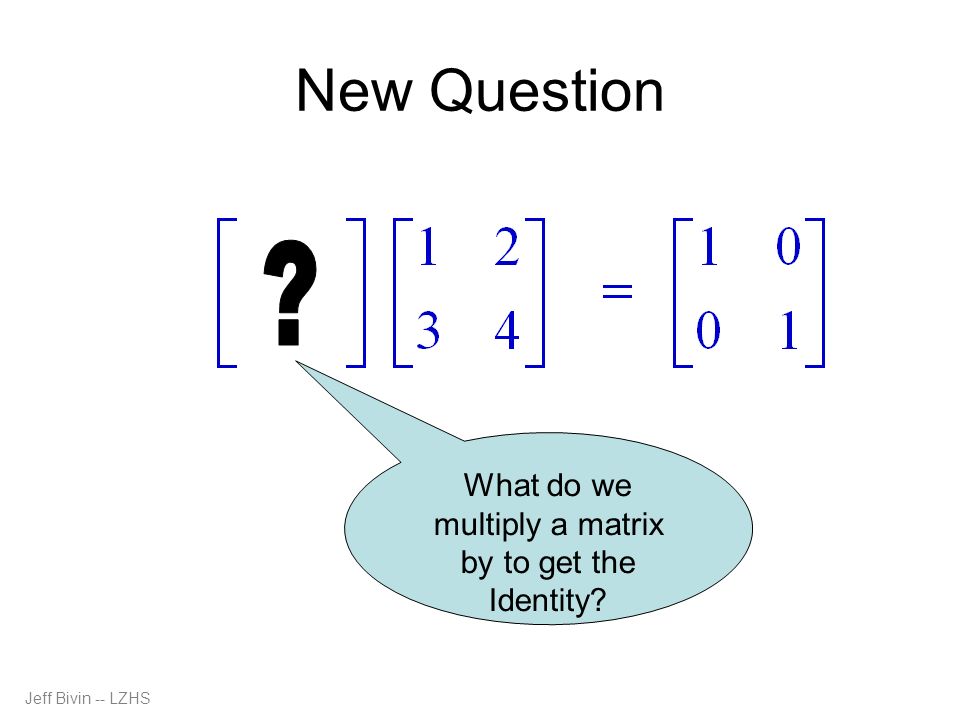 New Question

$\begin{bmatrix} ? \end{bmatrix} \begin{bmatrix} 1 & 2 \\ 3 & 4 \end{bmatrix} = \begin{bmatrix} 1 & 0 \\ 0 & 1 \end{bmatrix}$

What do we multiply a matrix by to get the Identity?

Jeff Bivin -- LZHS